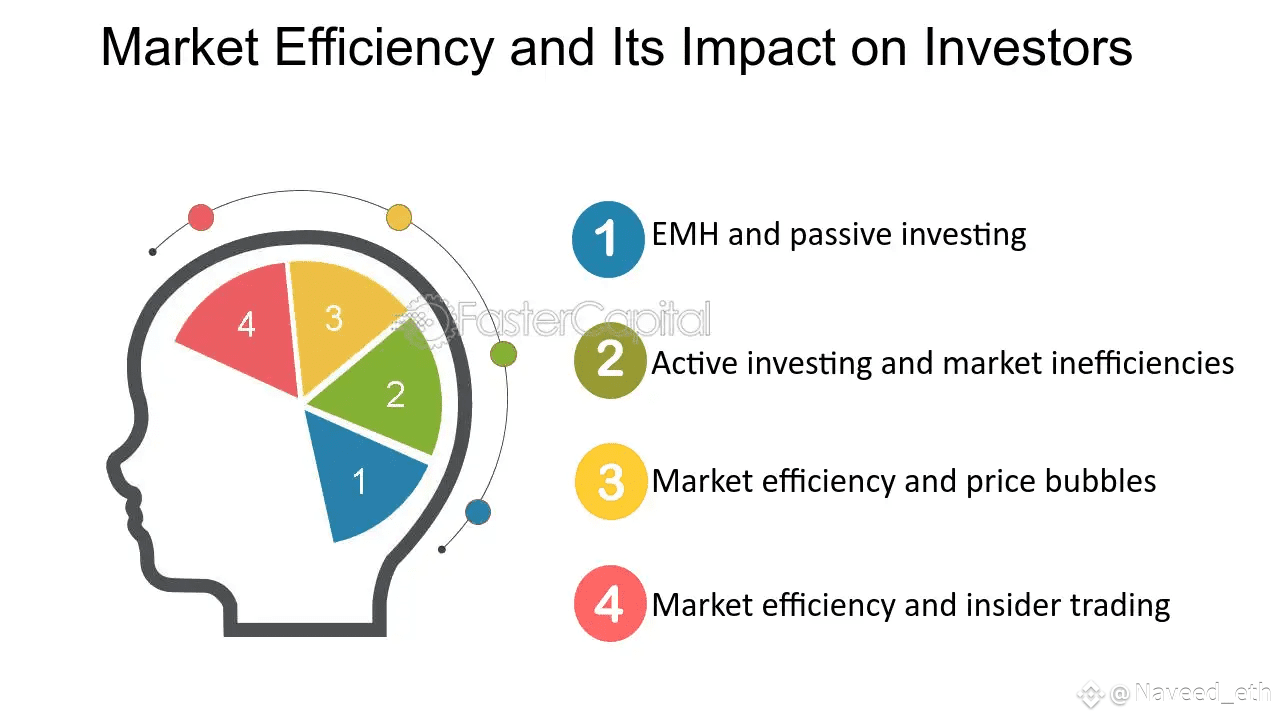 Market Efficiency and Its Impact on Investors

4
3
2
1

FasterCapital

1 EMH and passive investing

2 Active investing and market inefficiencies

3 Market efficiency and price bubbles

4 Market efficiency and insider trading

@Naveed_eth